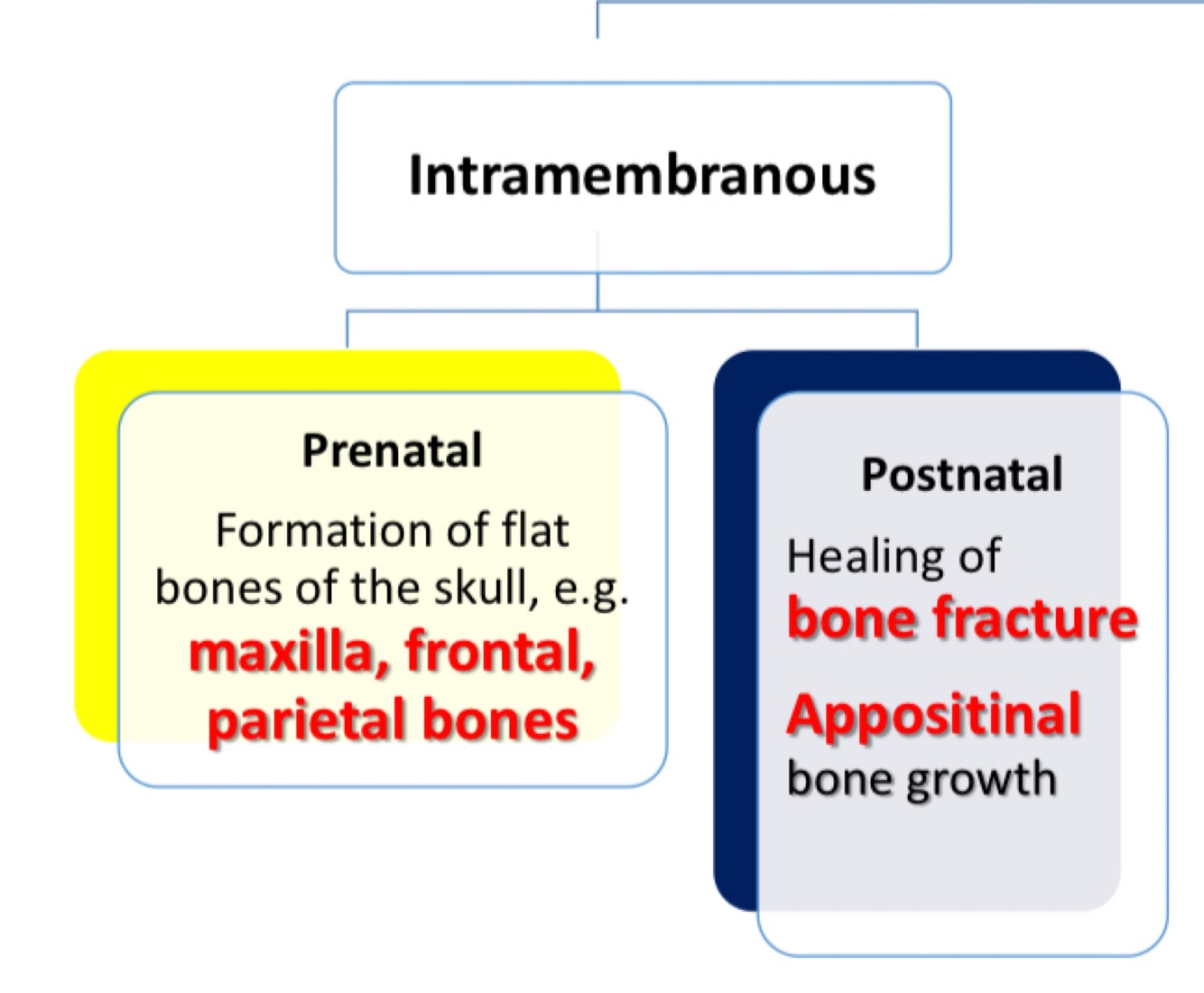 Intramembranous

Prenatal

Formation of flat bones of the skull, e.g. maxilla, frontal, parietal bones

Postnatal

Healing of bone fracture

Appositinal bone growth